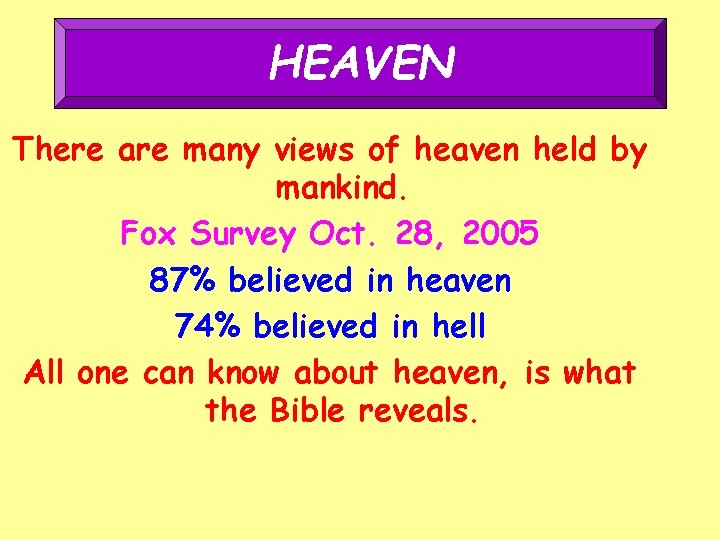 HEAVEN

There are many views of heaven held by mankind.

Fox Survey Oct. 28, 2005

87% believed in heaven

74% believed in hell

All one can know about heaven, is what the Bible reveals.